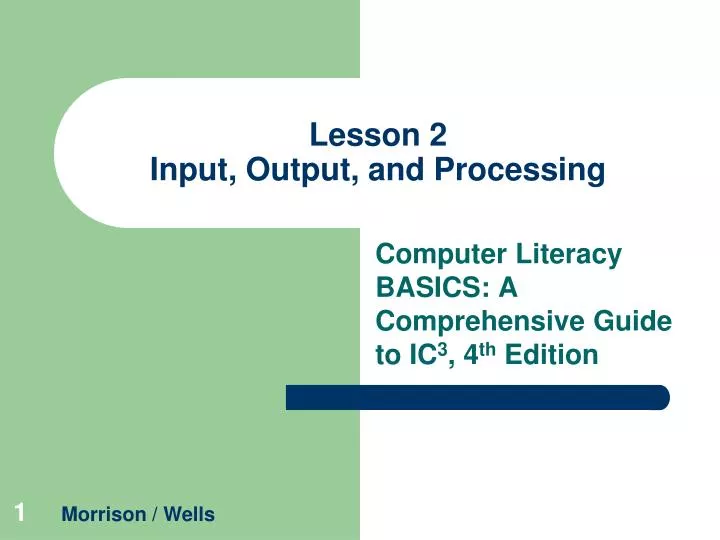 Lesson 2
Input, Output, and Processing

Computer Literacy BASICS: A Comprehensive Guide to IC$^3$, 4$^{th}$ Edition

1

Morrison / Wells